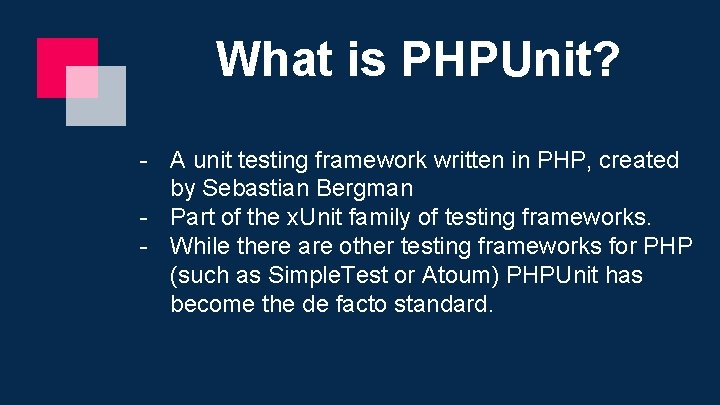 What is PHPUnit?

- A unit testing framework written in PHP, created by Sebastian Bergman
- Part of the xUnit family of testing frameworks.
- While there are other testing frameworks for PHP (such as SimpleTest or Atoum) PHPUnit has become the de facto standard.